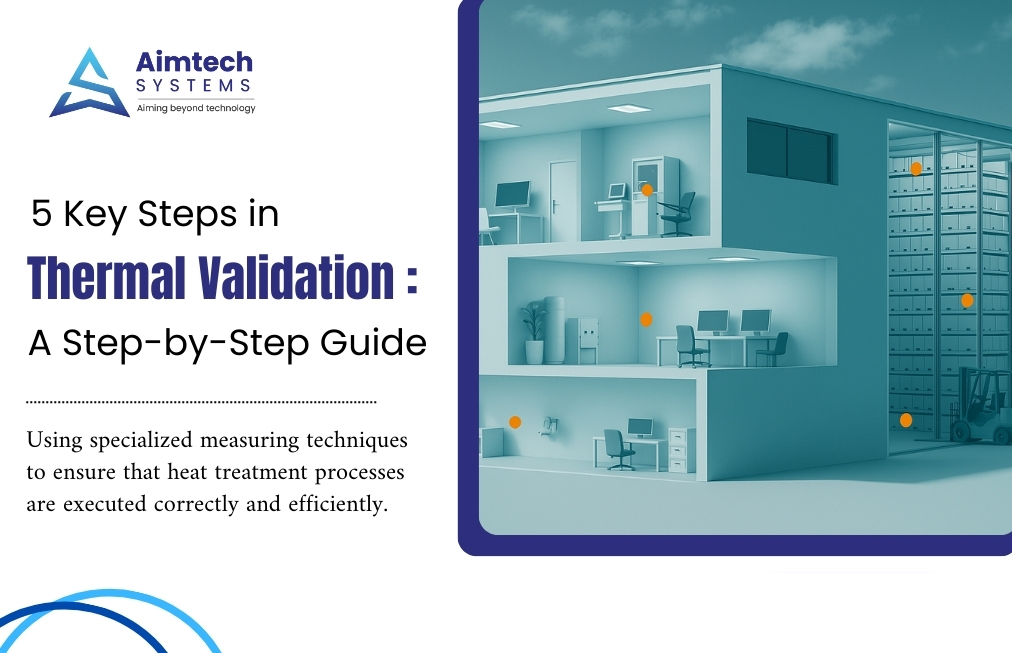 Aimtech
SYSTEMS
Aiming beyond technology

5 Key Steps in
Thermal Validation :
A Step-by-Step Guide

Using specialized measuring techniques to ensure that heat treatment processes are executed correctly and efficiently.